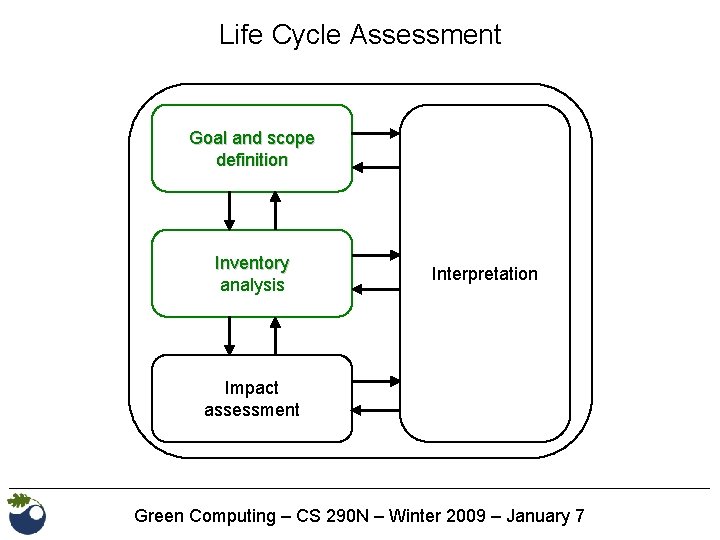 Life Cycle Assessment

Goal and scope definition

Inventory analysis

Impact assessment

Interpretation

Green Computing – CS 290N – Winter 2009 – January 7